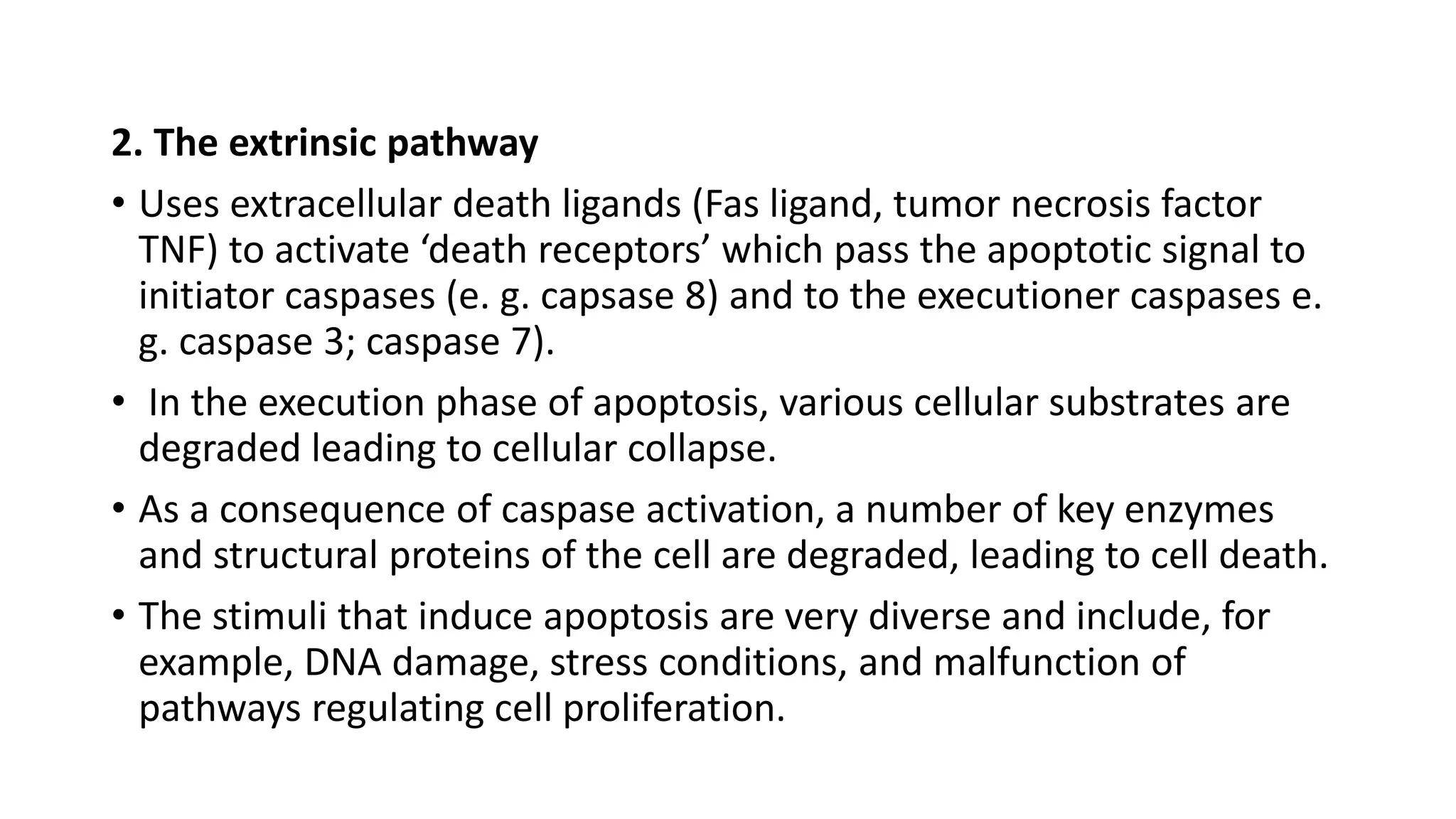 2. The extrinsic pathway

• Uses extracellular death ligands (Fas ligand, tumor necrosis factor TNF) to activate ‘death receptors’ which pass the apoptotic signal to initiator caspases (e. g. capsase 8) and to the executioner caspases e. g. caspase 3; caspase 7).

• In the execution phase of apoptosis, various cellular substrates are degraded leading to cellular collapse.

• As a consequence of caspase activation, a number of key enzymes and structural proteins of the cell are degraded, leading to cell death.

• The stimuli that induce apoptosis are very diverse and include, for example, DNA damage, stress conditions, and malfunction of pathways regulating cell proliferation.